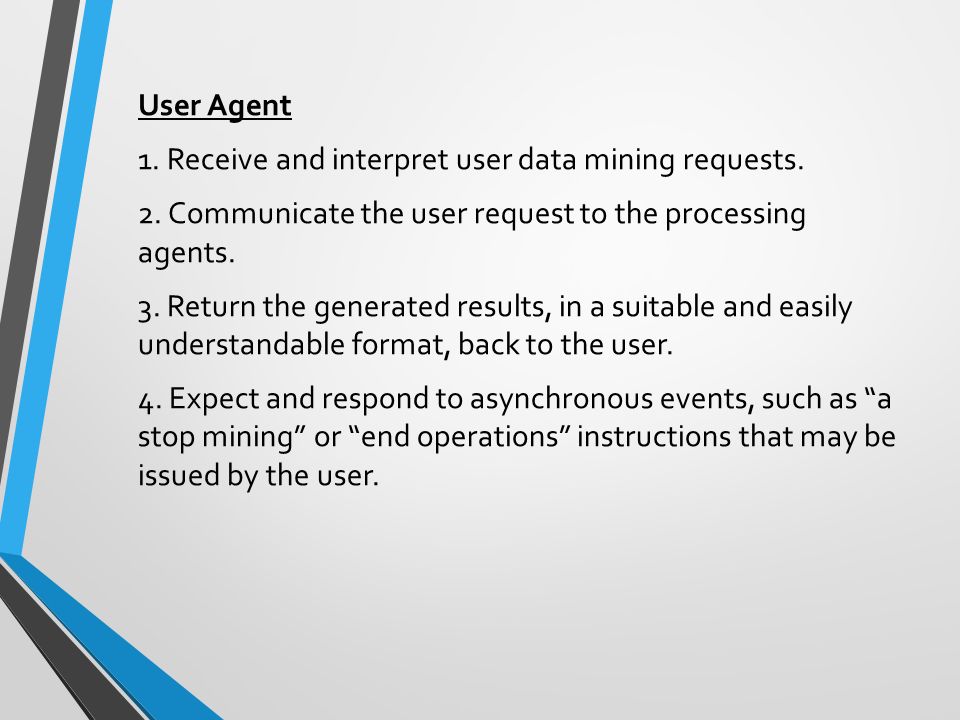 User Agent

1. Receive and interpret user data mining requests.

2. Communicate the user request to the processing agents.

3. Return the generated results, in a suitable and easily understandable format, back to the user.

4. Expect and respond to asynchronous events, such as “a stop mining” or “end operations” instructions that may be issued by the user.